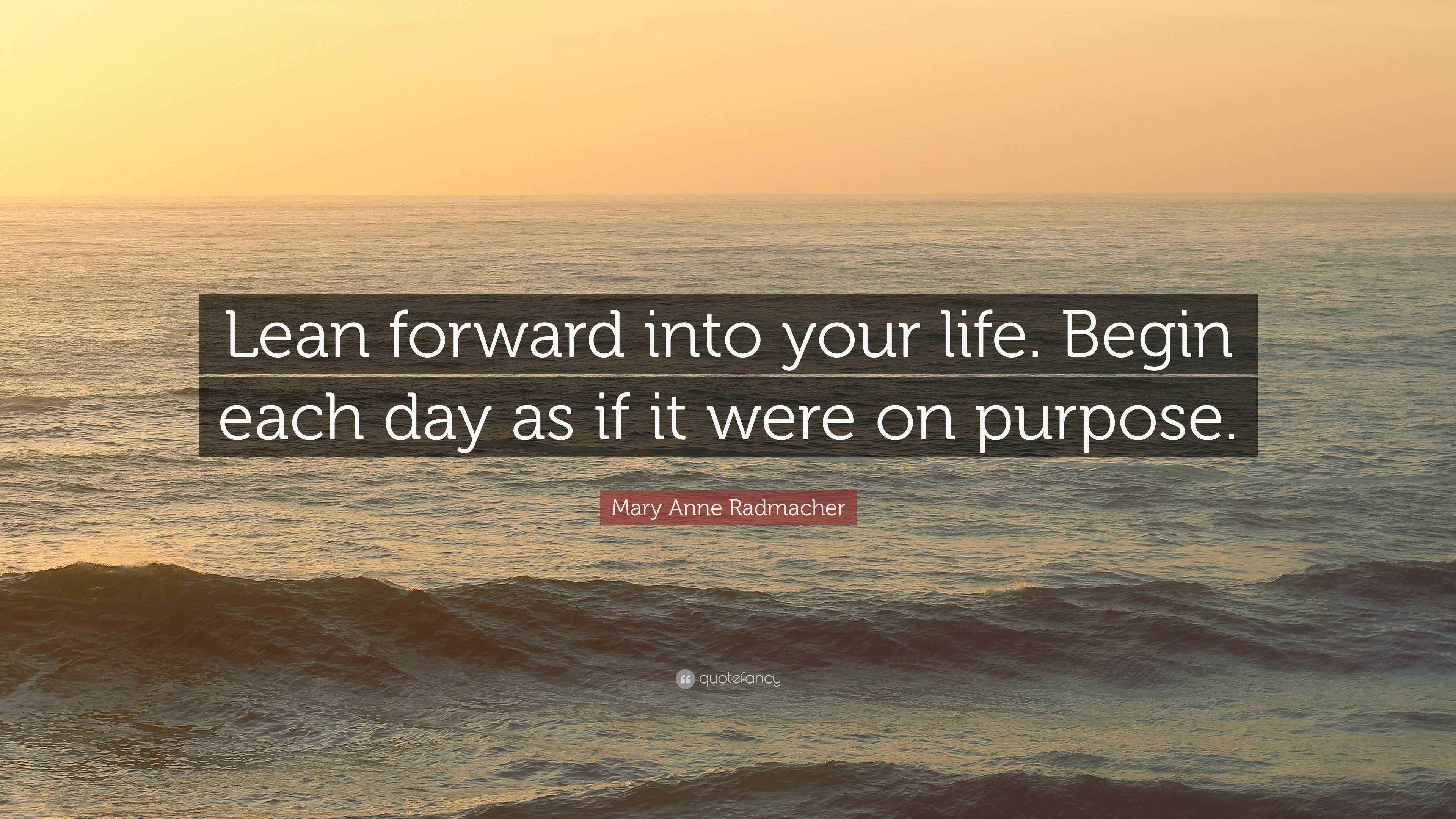 Lean forward into your life. Begin each day as if it were on purpose.

Mary Anne Radmacher

quotefancy